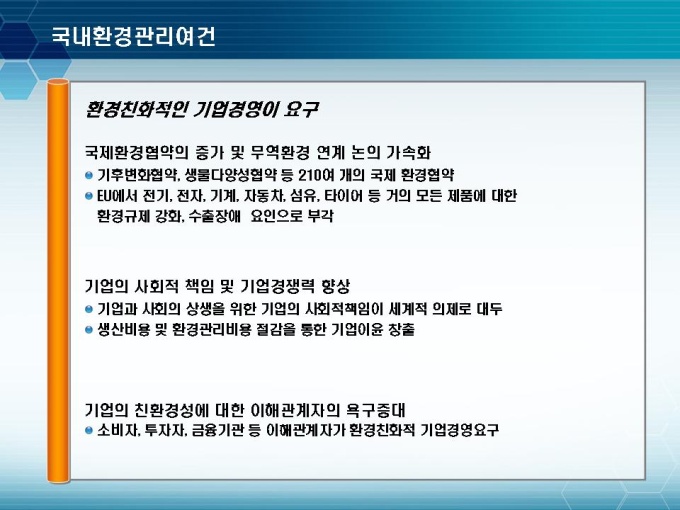 국내환경관리여건

환경친화적인 기업경영이 요구

국제환경협약의 증가 및 무역환경 연계 논의 가속화

기후변화협약, 생물다양성협약 등 210여 개의 국제 환경협약

EU에서 전기, 전자, 기계, 자동차, 섬유, 타이어 등 거의 모든 제품에 대한 환경규제 강화, 수출장애 요인으로 부각

기업의 사회적 책임 및 기업경쟁력 향상

기업과 사회의 상생을 위한 기업의 사회적책임이 세계적 의제로 대두

생산비용 및 환경관리비용 절감을 통한 기업이윤 창출

기업의 친환경성에 대한 이해관계자의 욕구증대

소비자, 투자자, 금융기관 등 이해관계자가 환경친화적 기업경영요구